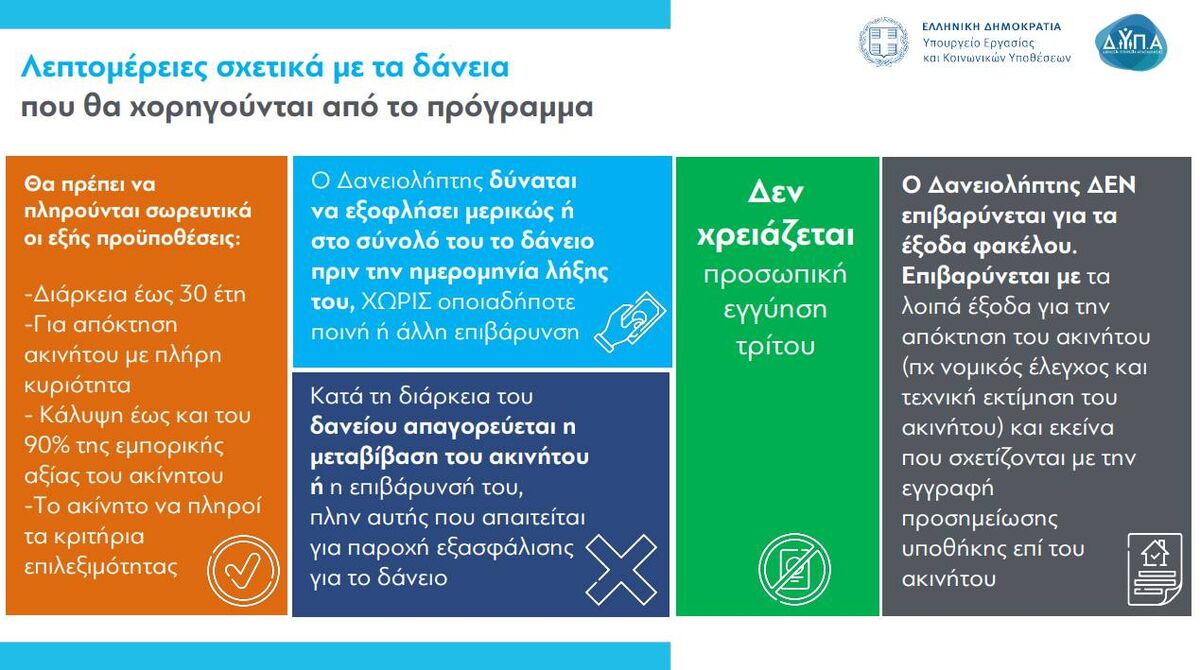 Λεπτομέρειες σχετικά με τα δάνεια
που θα χορηγούνται από το πρόγραμμα

ΕΛΛΗΝΙΚΗ ΔΗΜΟΚΡΑΤΙΑ
Υπουργείο Εργασίας
και Κοινωνικών Υποθέσεων

ΔΥΠΑ

Θα πρέπει να πληρούνται σωρευτικά οι εξής προϋποθέσεις:

-Διάρκεια έως 30 έτη
-Για απόκτηση ακινήτου με πλήρη κυριότητα
- Κάλυψη έως και του 90% της εμπορικής αξίας του ακίνητου
-Το ακίνητο να πληροί τα κριτήρια επιλεξιμότητας

Ο Δανειολήπτης δύναται να εξοφλήσει μερικώς ή στο σύνολό του το δάνειο πριν την ημερομηνία λήξης του, ΧΩΡΙΣ οποιαδήποτε ποινή ή άλλη επιβάρυνση

Κατά τη διάρκεια του δανείου απαγορεύεται η μεταβίβαση του ακινήτου ή η επιβάρυνσή του, πλην αυτής που απαιτείται για παροχή εξασφάλισης για το δάνειο

Δεν χρειάζεται προσωπική εγγύηση τρίτου

Ο Δανειολήπτης ΔΕΝ επιβαρύνεται για τα έξοδα φακέλου. Επιβαρύνεται με τα λοιπά έξοδα για την απόκτηση του ακινήτου (πχ νομικός έλεγχος και τεχνική εκτίμηση του ακινήτου) και εκείνα που σχετίζονται με την εγγραφή προσημείωσης υποθήκης επί του ακινήτου